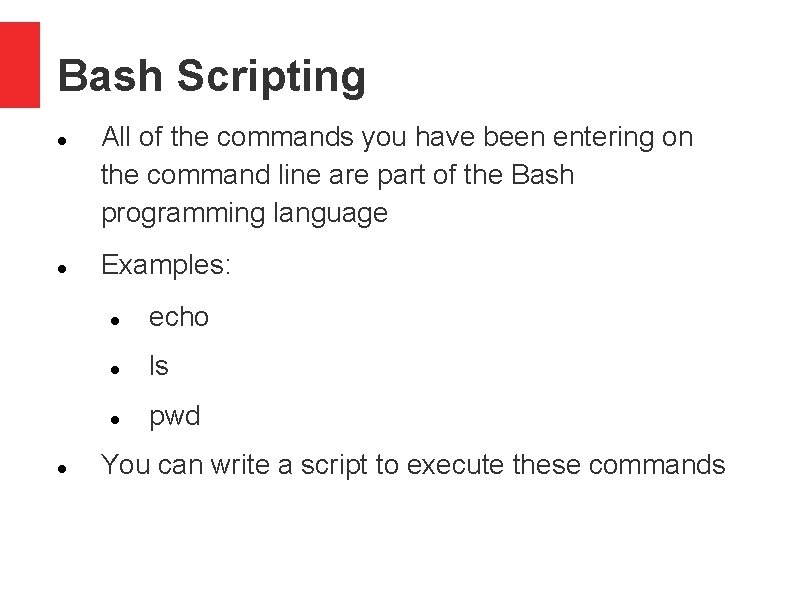 Bash Scripting

- All of the commands you have been entering on the command line are part of the Bash programming language
- Examples:
  - echo
  - ls
  - pwd
- You can write a script to execute these commands